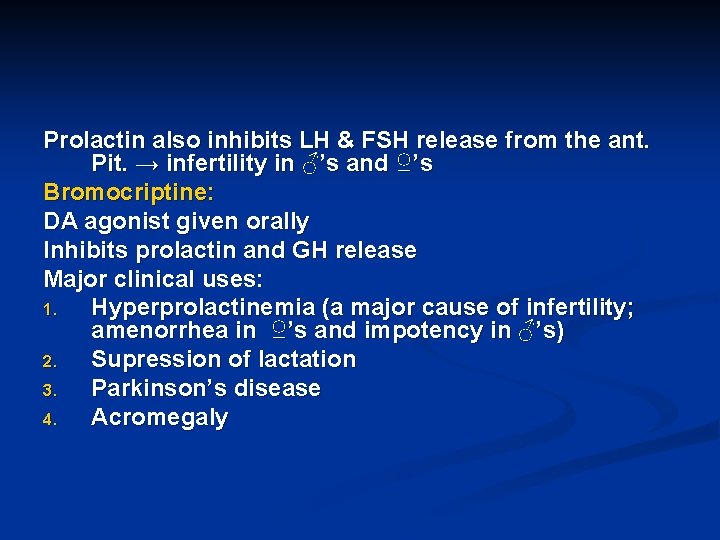 Prolactin also inhibits LH & FSH release from the ant. Pit. → infertility in ♂'s and ♀'s

Bromocriptine:

DA agonist given orally

Inhibits prolactin and GH release

Major clinical uses:

1. Hyperprolactinemia (a major cause of infertility; amenorrhea in ♀'s and impotency in ♂'s)
2. Supression of lactation
3. Parkinson's disease
4. Acromegaly